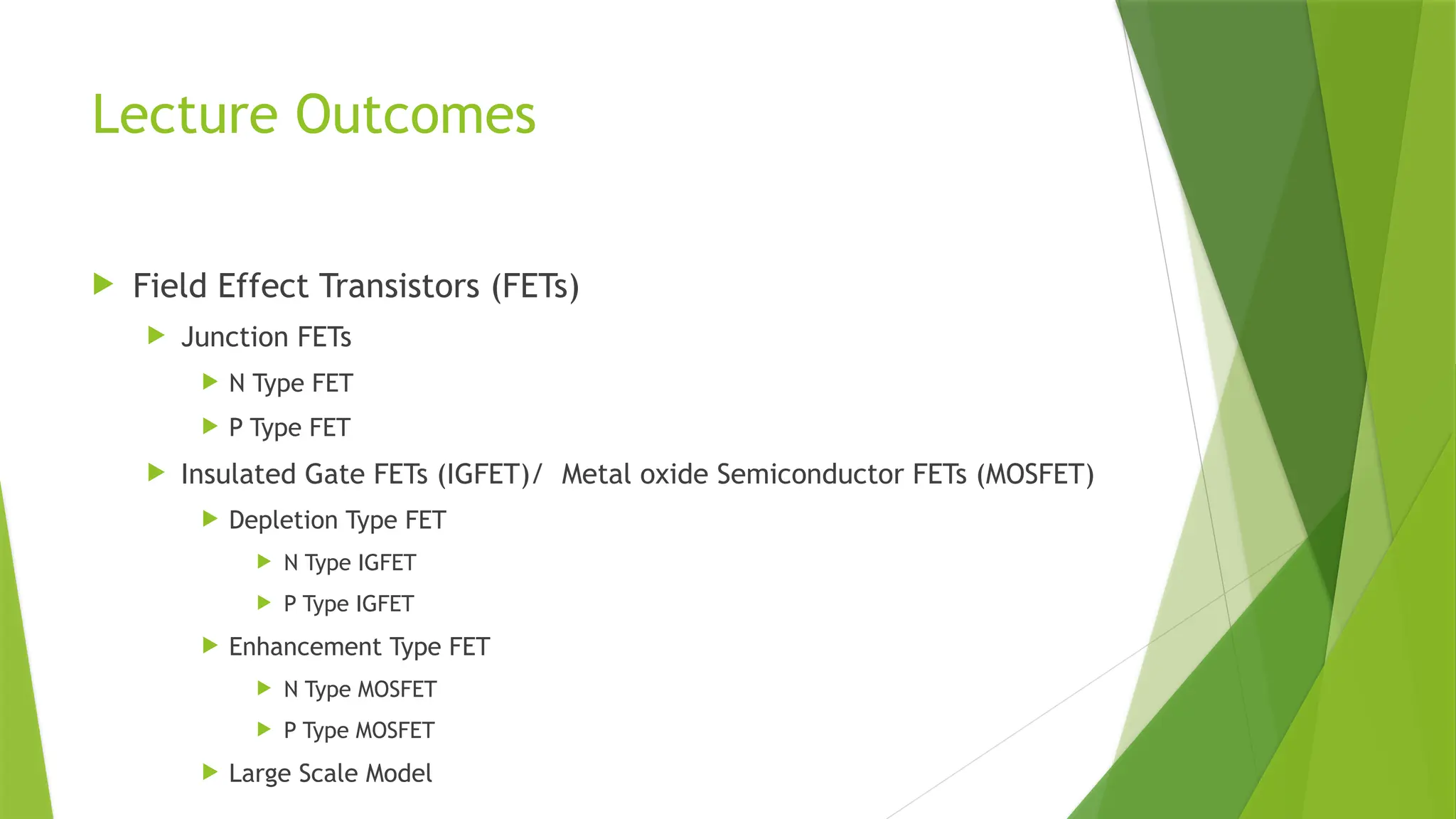 Lecture Outcomes

Field Effect Transistors (FETs)

Junction FETs

N Type FET

P Type FET

Insulated Gate FETs (IGFET)/ Metal oxide Semiconductor FETs (MOSFET)

Depletion Type FET

N Type IGFET

P Type IGFET

Enhancement Type FET

N Type MOSFET

P Type MOSFET

Large Scale Model